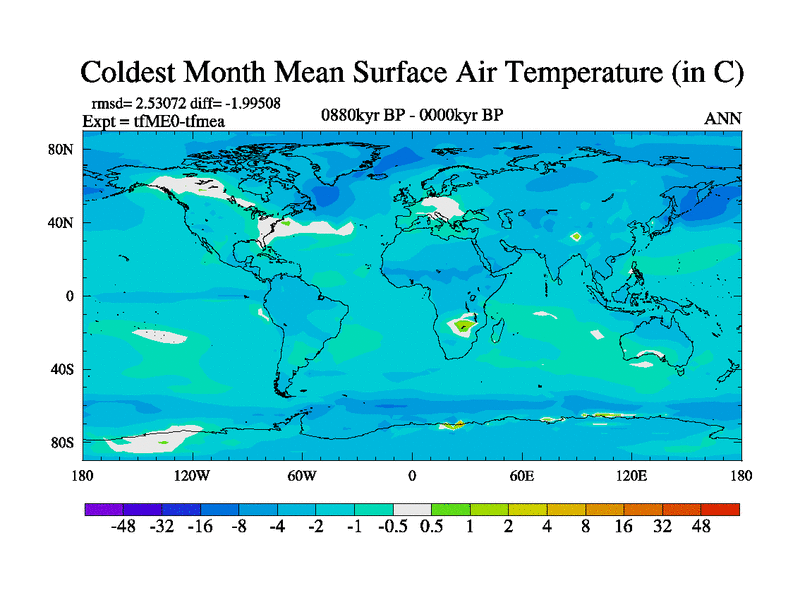 Coldest Month Mean Surface Air Temperature (in C)

rmsd= 2.53072 diff= -1.99508
Expt = tfME0-tfmea

0880kyr BP - 0000kyr BP

ANN

80N
40N
0
40S
80S

180
120W
60W
0
60E
120E
180

-48 -32 -16 -8 -4 -2 -1 -0.5 0.5 1 2 4 8 16 32 48